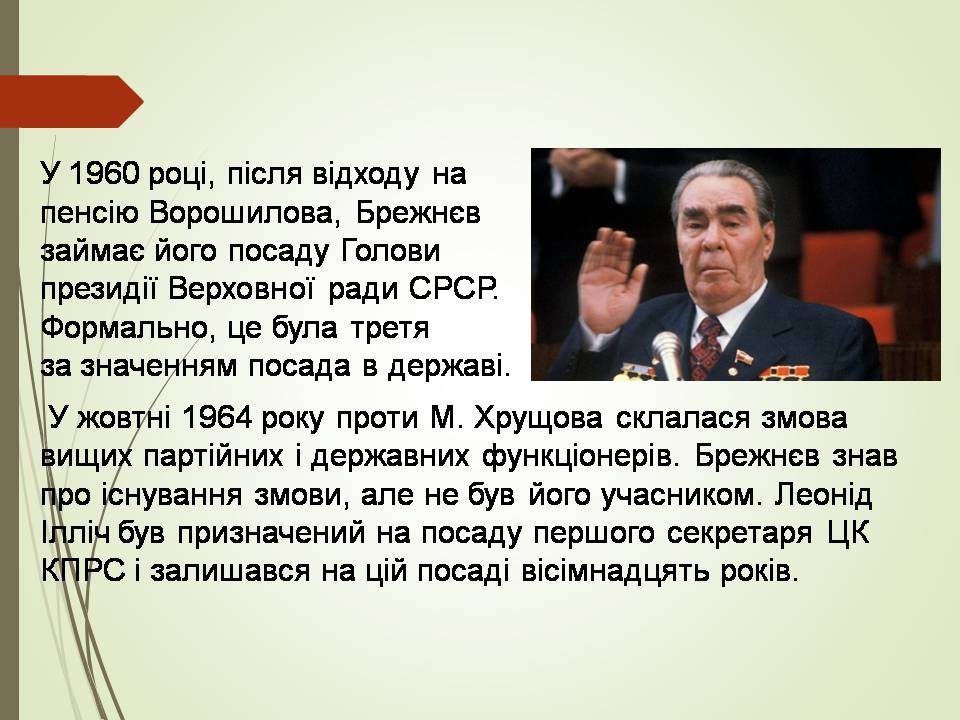 У 1960 році, після відходу на пенсію Ворошилова, Брежнєв займає його посаду Голови президії Верховної ради СРСР. Формально, це була третя за значенням посада в державі.

У жовтні 1964 року проти М. Хрущова склалася змова вищих партійних і державних функціонерів. Брежнєв знав про існування змови, але не був його учасником. Леонід Ілліч був призначений на посаду першого секретаря ЦК КПРС і залишався на цій посаді вісімнадцять років.